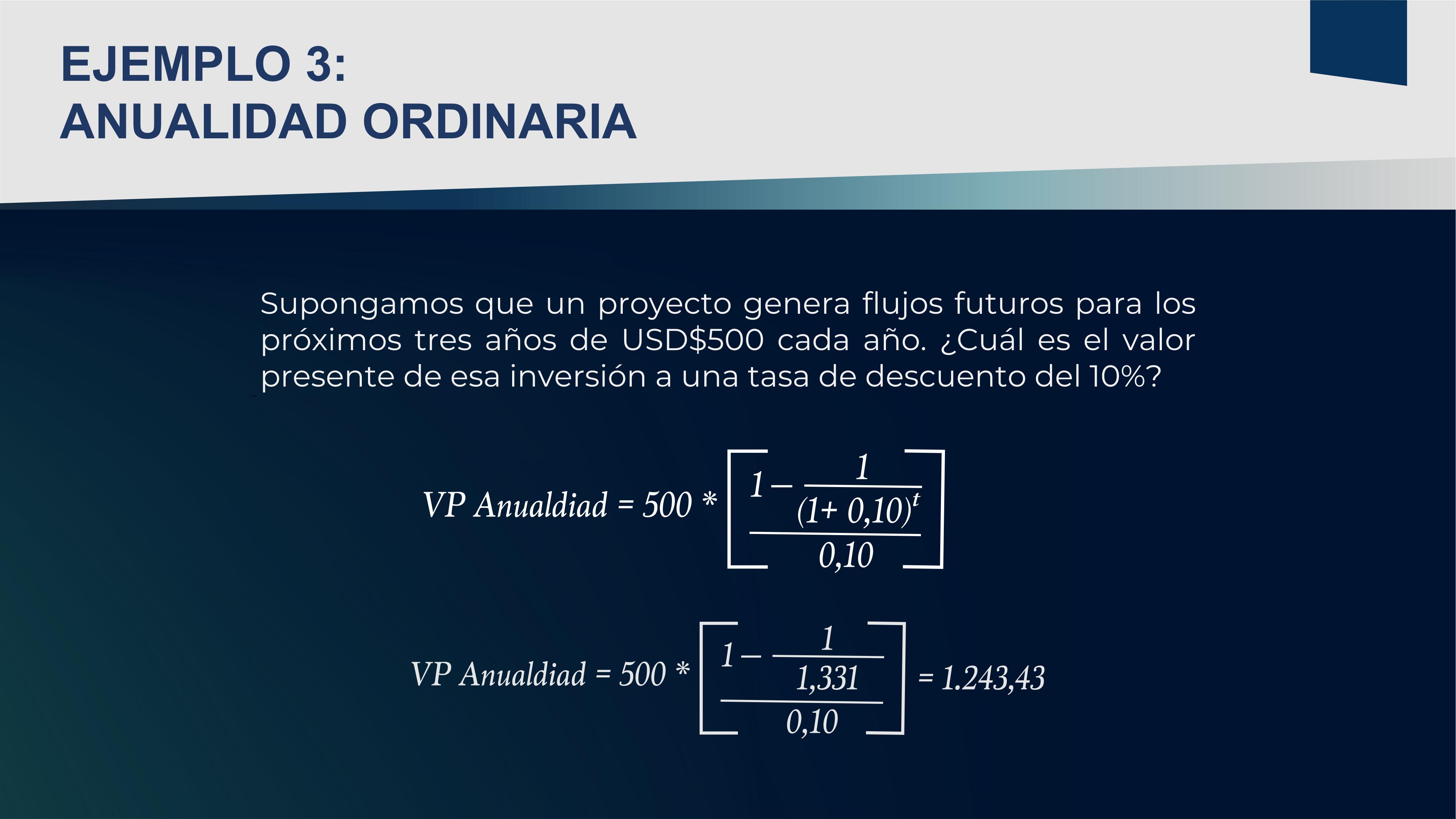 EJEMPLO 3:
ANUALIDAD ORDINARIA

Supongamos que un proyecto genera flujos futuros para los próximos tres años de USD$500 cada año. ¿Cuál es el valor presente de esa inversión a una tasa de descuento del 10%?

$VP\ Anualdiad = 500 * \left[ \frac{1 - \frac{1}{(1+0,10)^t}}{0,10} \right]$

$VP\ Anualdiad = 500 * \left[ \frac{1 - \frac{1}{1,331}}{0,10} \right] = 1.243,43$